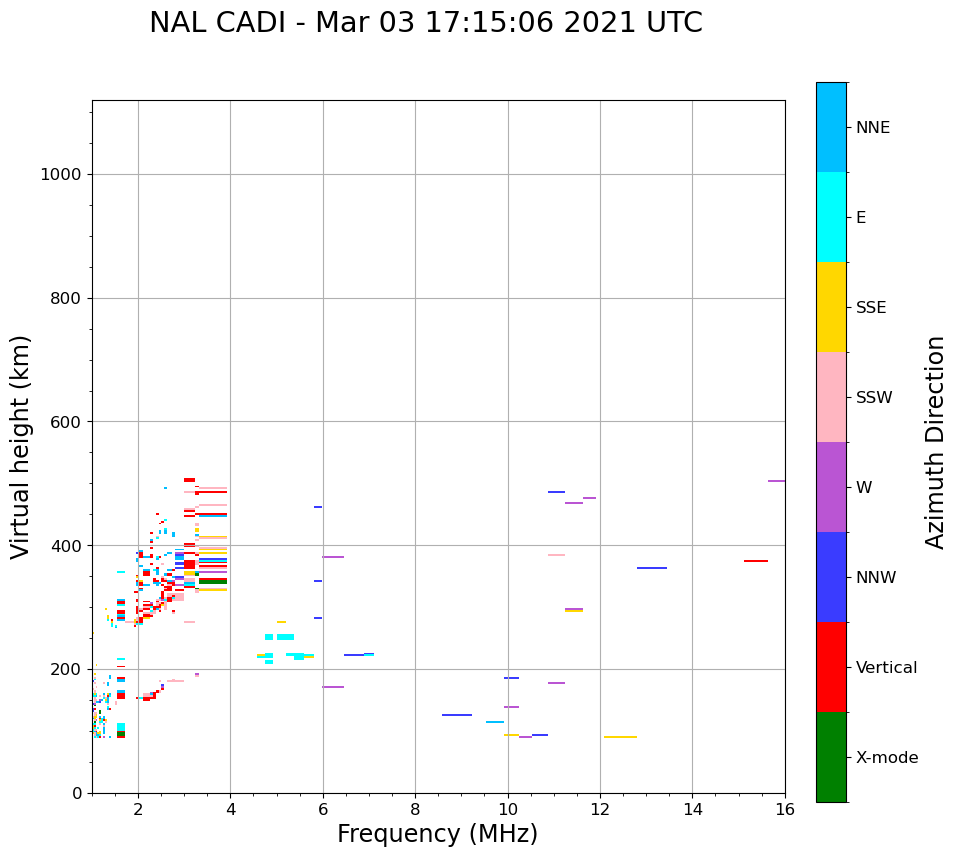 NAL CADI - Mar 03 17:15:06 2021 UTC

Virtual height (km)

1000
800
600
400
200
0

2
4
6
8
10
12
14
16

Frequency (MHz)

NNE
E
SSE
SSW
W
NNW
Vertical
X-mode

Azimuth Direction